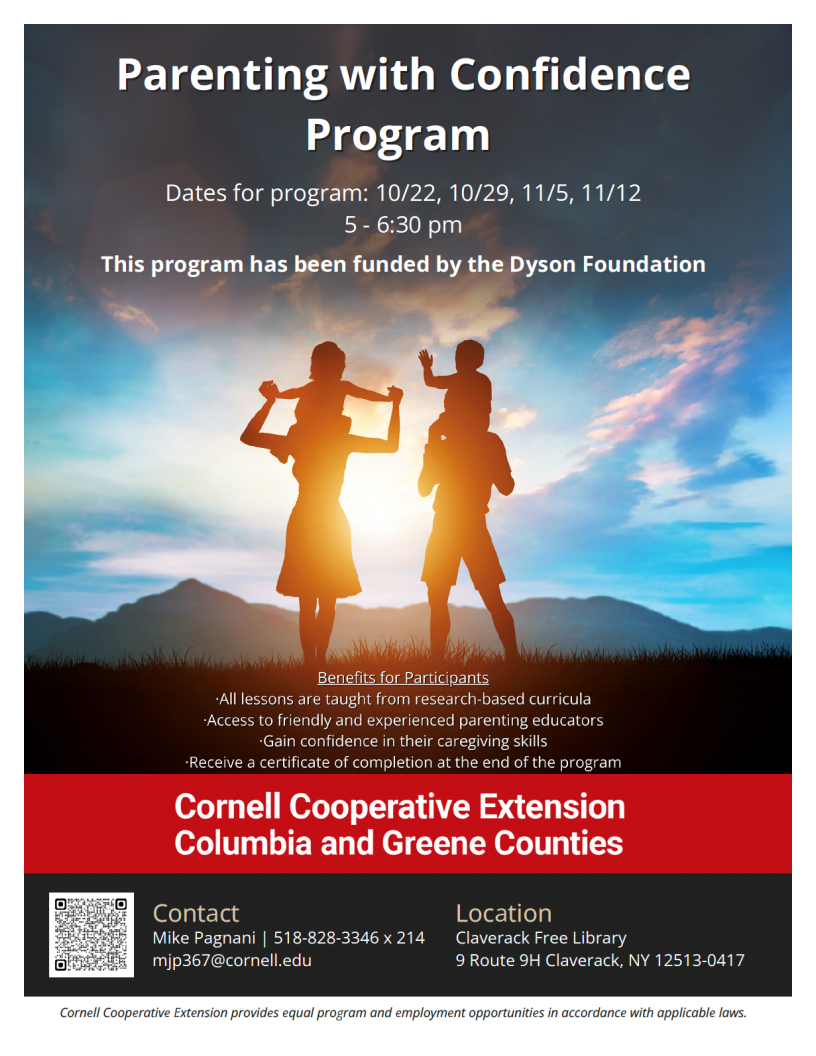 Parenting with Confidence Program

Dates for program: 10/22, 10/29, 11/5, 11/12
5 - 6:30 pm

This program has been funded by the Dyson Foundation

Benefits for Participants
·All lessons are taught from research-based curricula
·Access to friendly and experienced parenting educators
·Gain confidence in their caregiving skills
·Receive a certificate of completion at the end of the program

Cornell Cooperative Extension
Columbia and Greene Counties

Contact
Mike Pagnani | 518-828-3346 x 214
mjp367@cornell.edu

Location
Claverack Free Library
9 Route 9H Claverack, NY 12513-0417

Cornell Cooperative Extension provides equal program and employment opportunities in accordance with applicable laws.